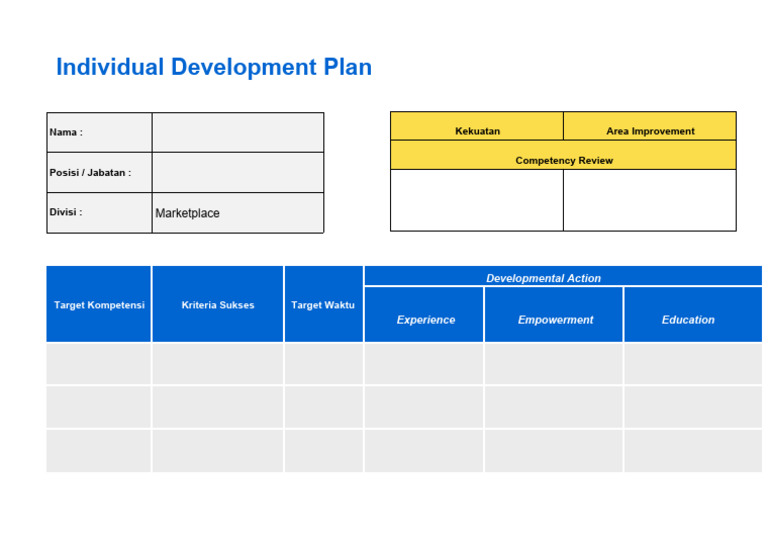 Individual Development Plan

| Nama : | |
|---|---|
| Posisi / Jabatan : | |
| Divisi : | Marketplace |

| Kekuatan | Area Improvement |
|---|---|
| Competency Review | |
| | |

| Target Kompetensi | Kriteria Sukses | Target Waktu | Developmental Action | | |
|---|---|---|---|---|---|
| | | | Experience | Empowerment | Education |
| | | | | | |
| | | | | | |
| | | | | | |